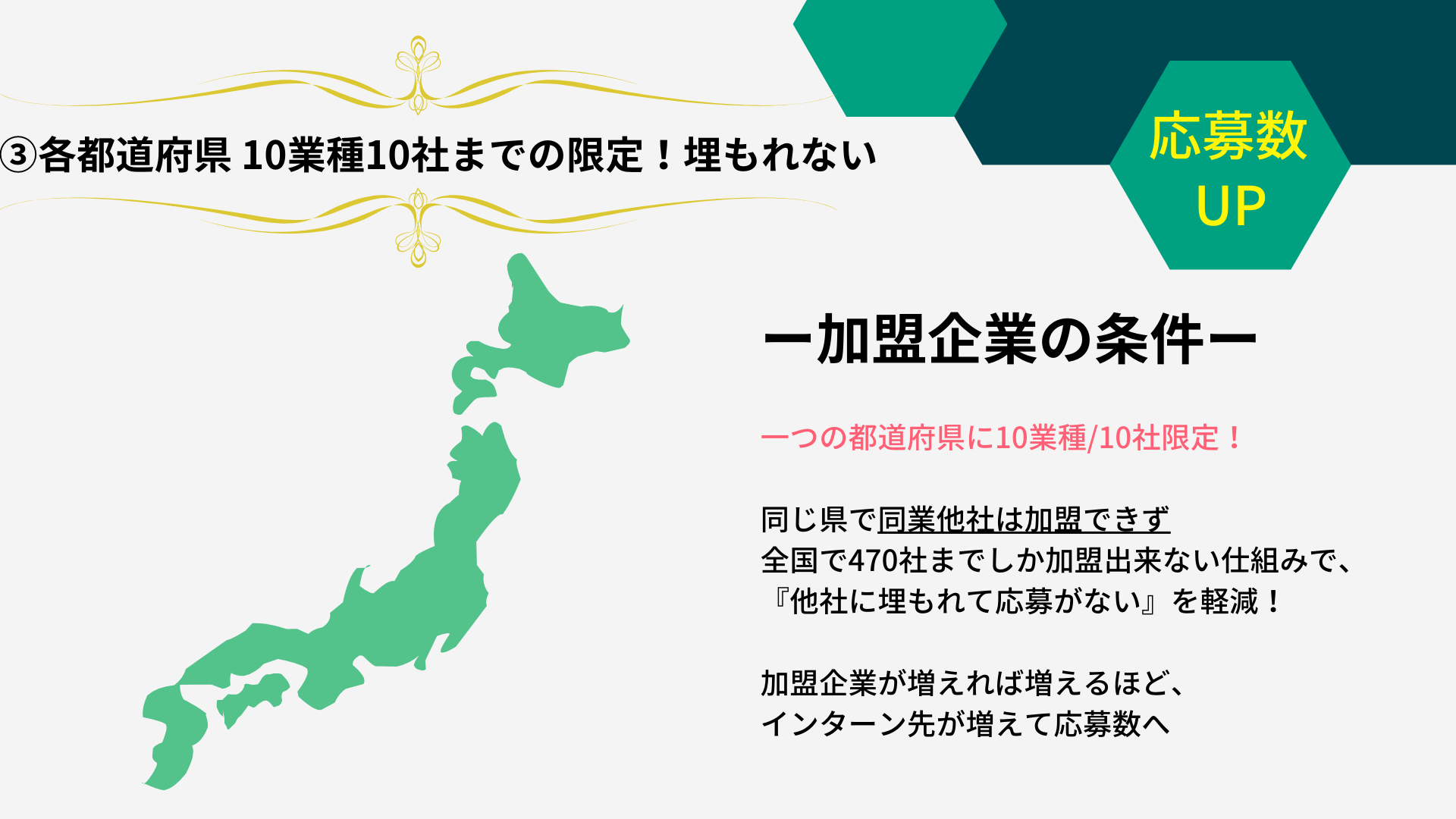 ③各都道府県 10業種10社までの限定！埋もれない

応募数
UP

ー加盟企業の条件ー

一つの都道府県に10業種/10社限定！

同じ県で同業他社は加盟できず
全国で470社までしか加盟出来ない仕組みで、
『他社に埋もれて応募がない』を軽減！

加盟企業が増えれば増えるほど、
インターン先が増えて応募数へ